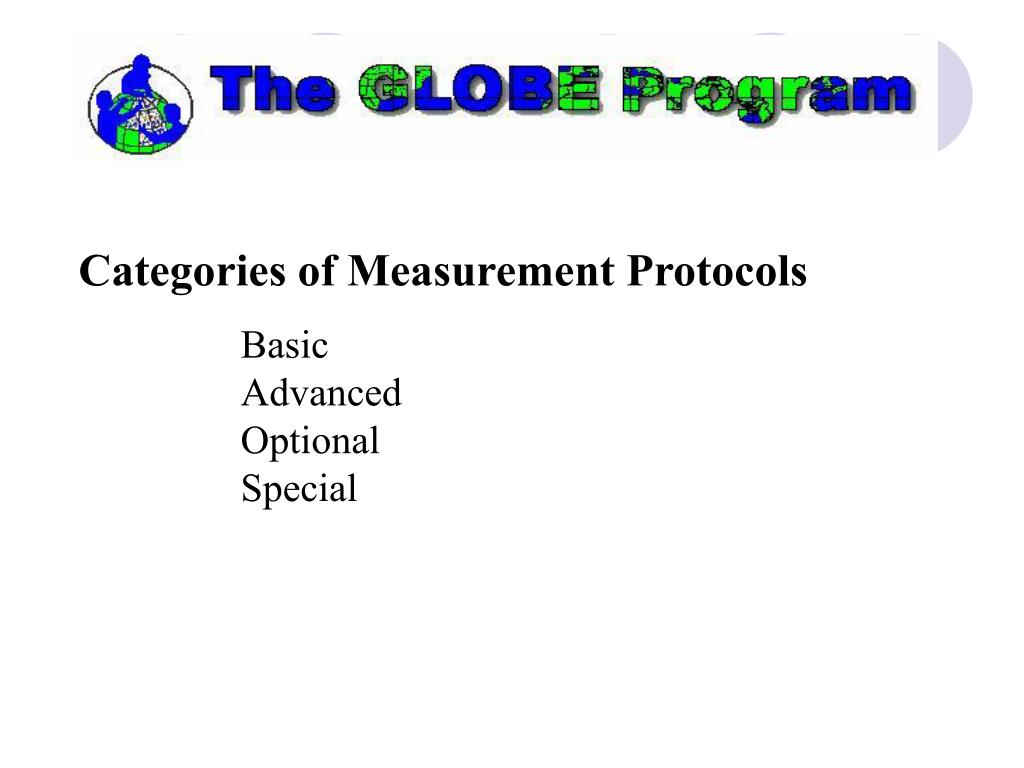 The GLOBE Program

Categories of Measurement Protocols

Basic
Advanced
Optional
Special